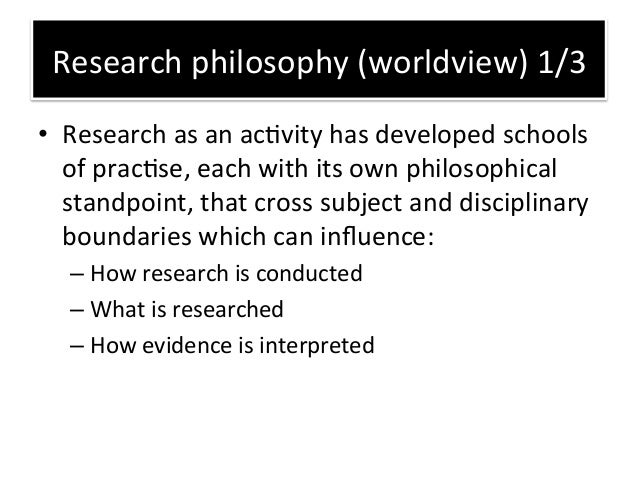 Research philosophy (worldview) 1/3

• Research as an activity has developed schools of practise, each with its own philosophical standpoint, that cross subject and disciplinary boundaries which can influence:
 – How research is conducted
 – What is researched
 – How evidence is interpreted